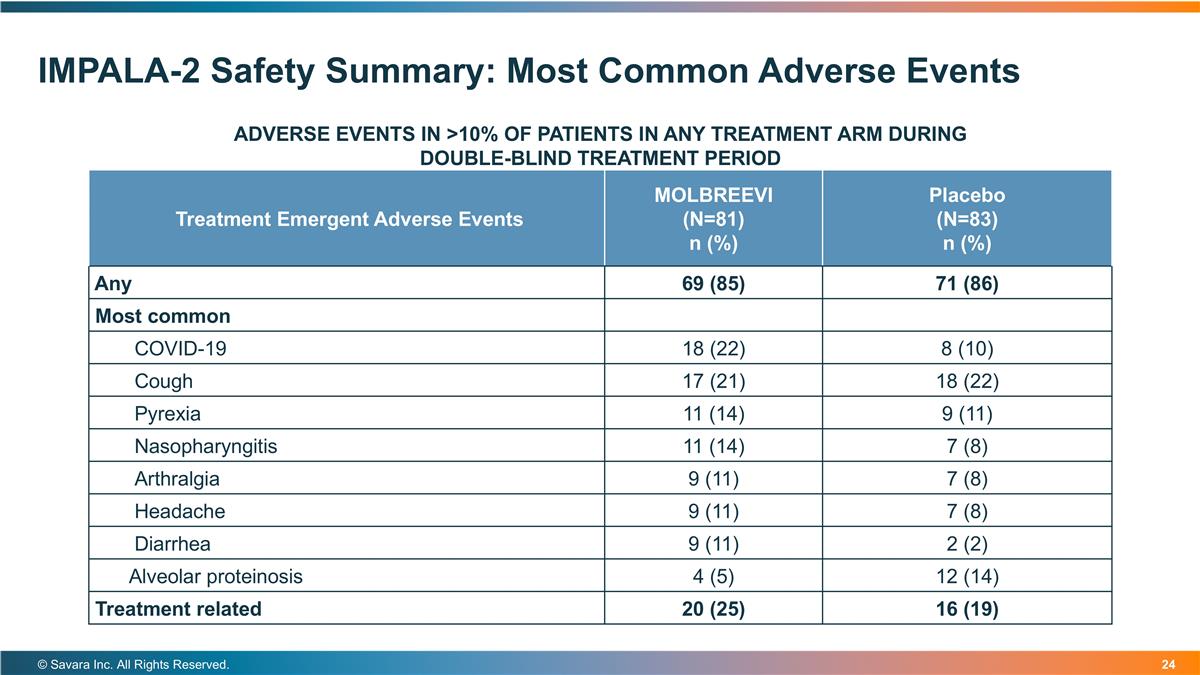 IMPALA-2 Safety Summary: Most Common Adverse Events

ADVERSE EVENTS IN >10% OF PATIENTS IN ANY TREATMENT ARM DURING DOUBLE-BLIND TREATMENT PERIOD

| Treatment Emergent Adverse Events | MOLBREEVI (N=81) n (%) | Placebo (N=83) n (%) |
|---|---|---|
| Any | 69 (85) | 71 (86) |
| Most common | | |
| COVID-19 | 18 (22) | 8 (10) |
| Cough | 17 (21) | 18 (22) |
| Pyrexia | 11 (14) | 9 (11) |
| Nasopharyngitis | 11 (14) | 7 (8) |
| Arthralgia | 9 (11) | 7 (8) |
| Headache | 9 (11) | 7 (8) |
| Diarrhea | 9 (11) | 2 (2) |
| Alveolar proteinosis | 4 (5) | 12 (14) |
| Treatment related | 20 (25) | 16 (19) |

© Savara Inc. All Rights Reserved.

24